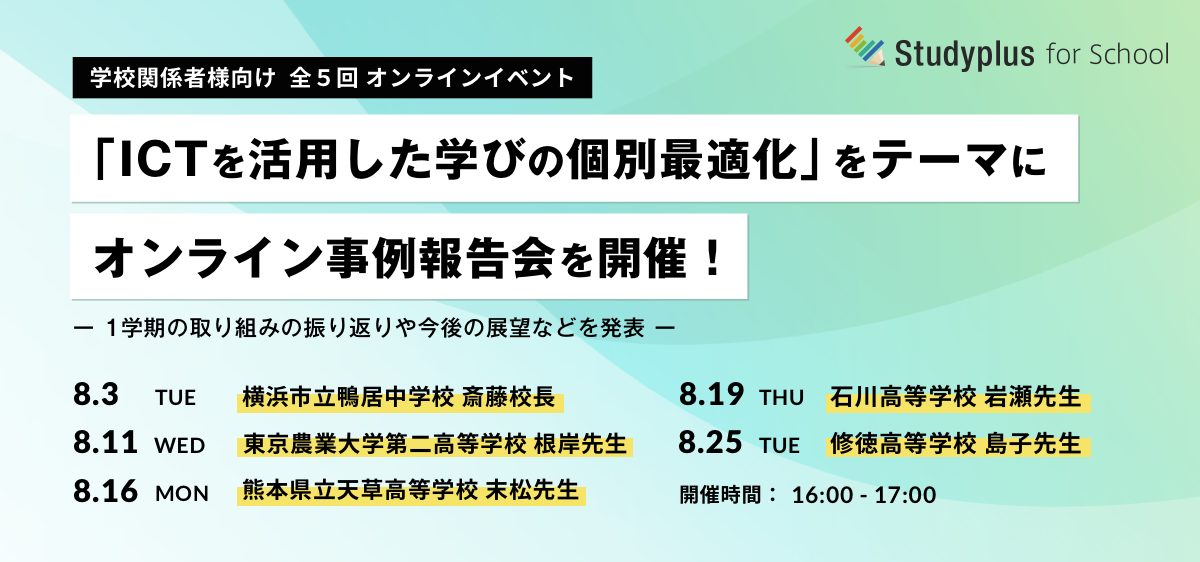 Studyplus for School

学校関係者様向け 全５回 オンラインイベント

「ICTを活用した学びの個別最適化」をテーマに

オンライン事例報告会を開催！

ー 1学期の取り組みの振り返りや今後の展望などを発表 ー

8.3 TUE 横浜市立鴨居中学校 斎藤校長

8.11 WED 東京農業大学第二高等学校 根岸先生

8.16 MON 熊本県立天草高等学校 末松先生

8.19 THU 石川高等学校 岩瀬先生

8.25 TUE 修徳高等学校 島子先生

開催時間： 16:00 - 17:00